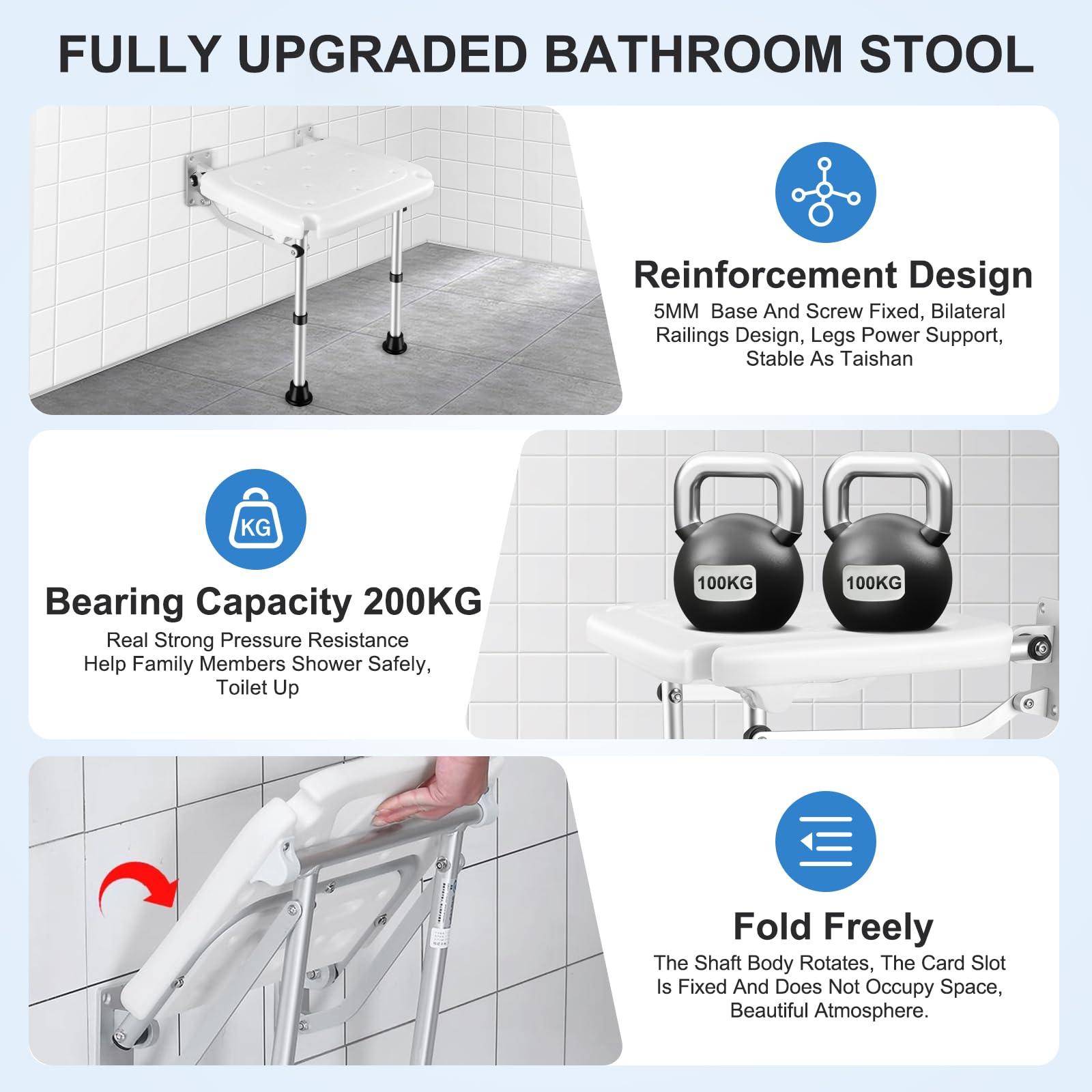 FULLY UPGRADED BATHROOM STOOL

Reinforcement Design
5MM Base And Screw Fixed, Bilateral Railings Design, Legs Power Support, Stable As Taishan

KG

Bearing Capacity 200KG
Real Strong Pressure Resistance Help Family Members Shower Safely, Toilet Up

100KG
100KG

Fold Freely
The Shaft Body Rotates, The Card Slot Is Fixed And Does Not Occupy Space, Beautiful Atmosphere.